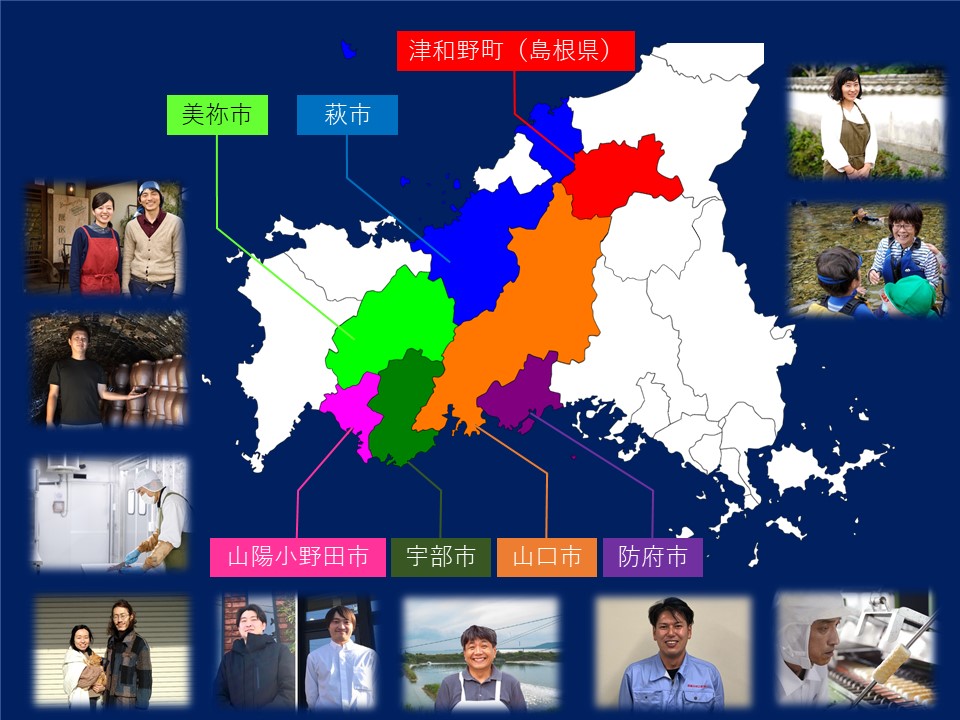 津和野町（島根県）

美祢市

萩市

山陽小野田市

宇部市

山口市

防府市